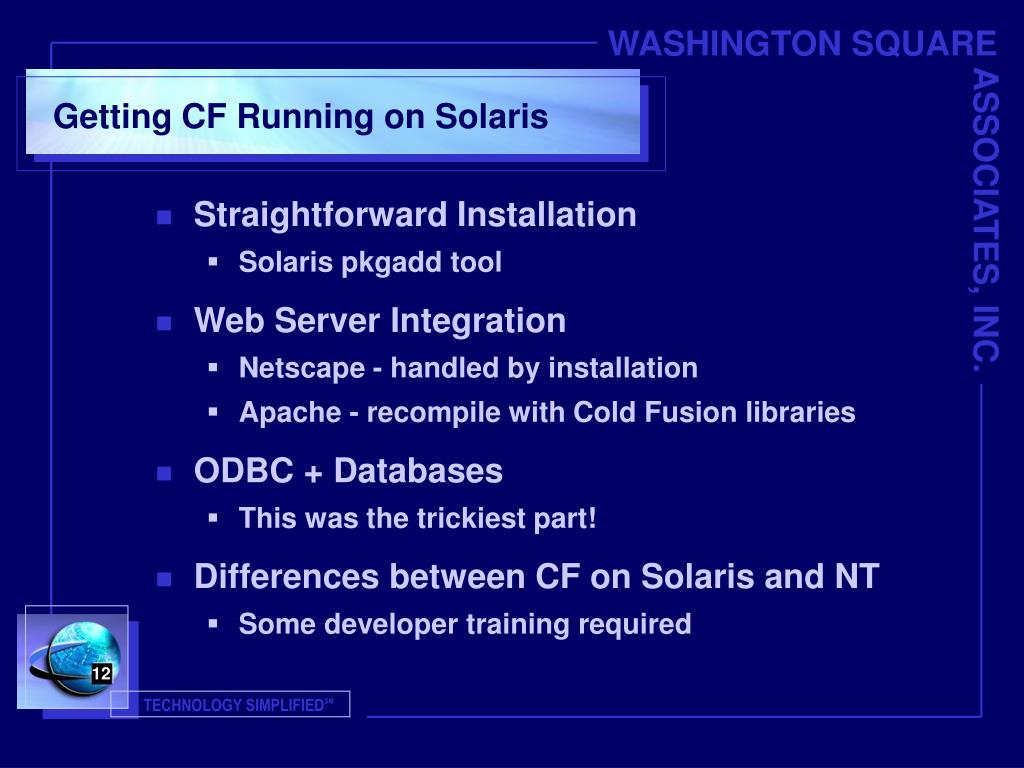 WASHINGTON SQUARE
ASSOCIATES, INC.

Getting CF Running on Solaris

- Straightforward Installation
  - Solaris pkgadd tool
- Web Server Integration
  - Netscape - handled by installation
  - Apache - recompile with Cold Fusion libraries
- ODBC + Databases
  - This was the trickiest part!
- Differences between CF on Solaris and NT
  - Some developer training required

12

TECHNOLOGY SIMPLIFIED℠